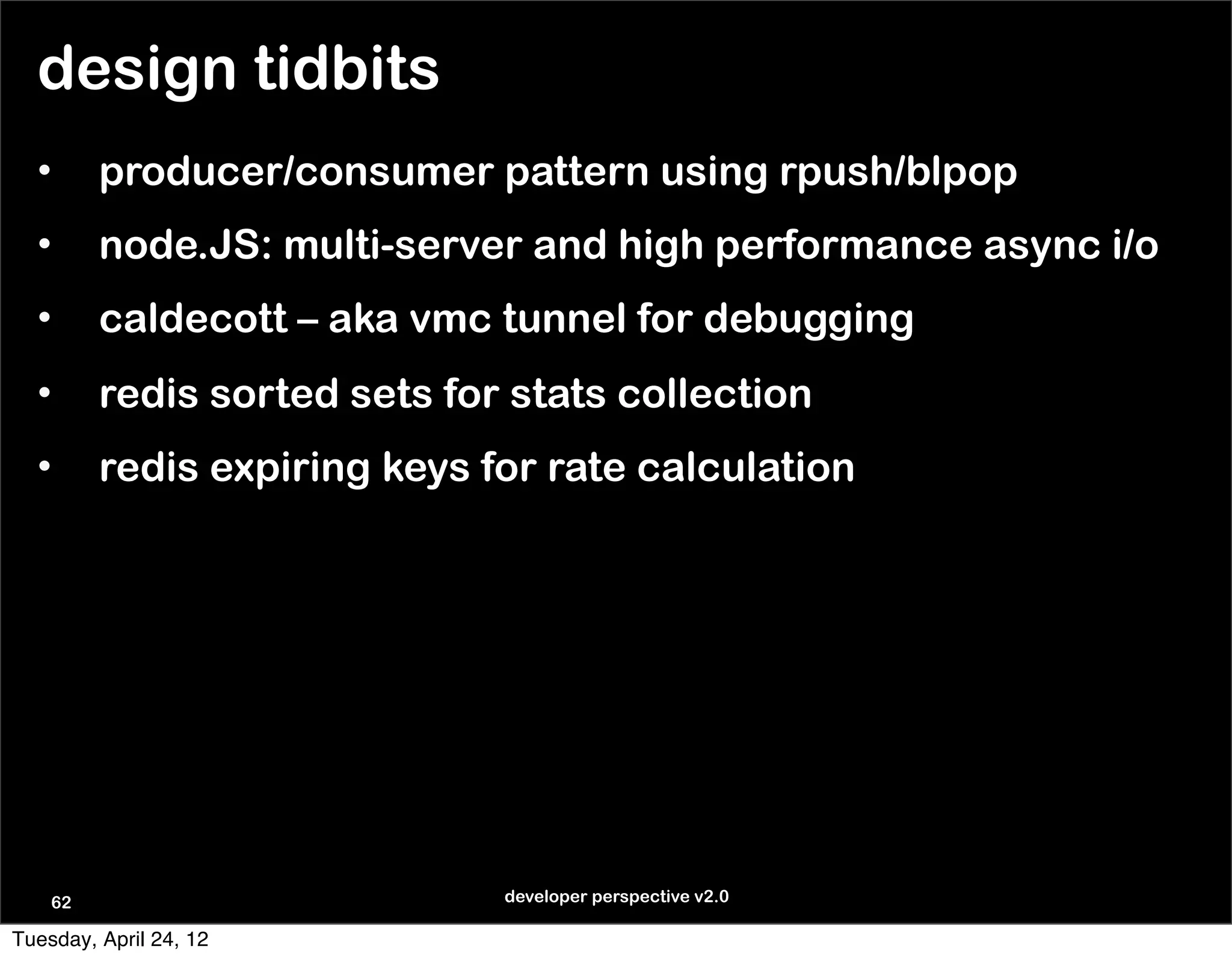 design tidbits

• producer/consumer pattern using rpush/blpop
• node.JS: multi-server and high performance async i/o
• caldecott – aka vmc tunnel for debugging
• redis sorted sets for stats collection
• redis expiring keys for rate calculation

62

developer perspective v2.0

Tuesday, April 24, 12